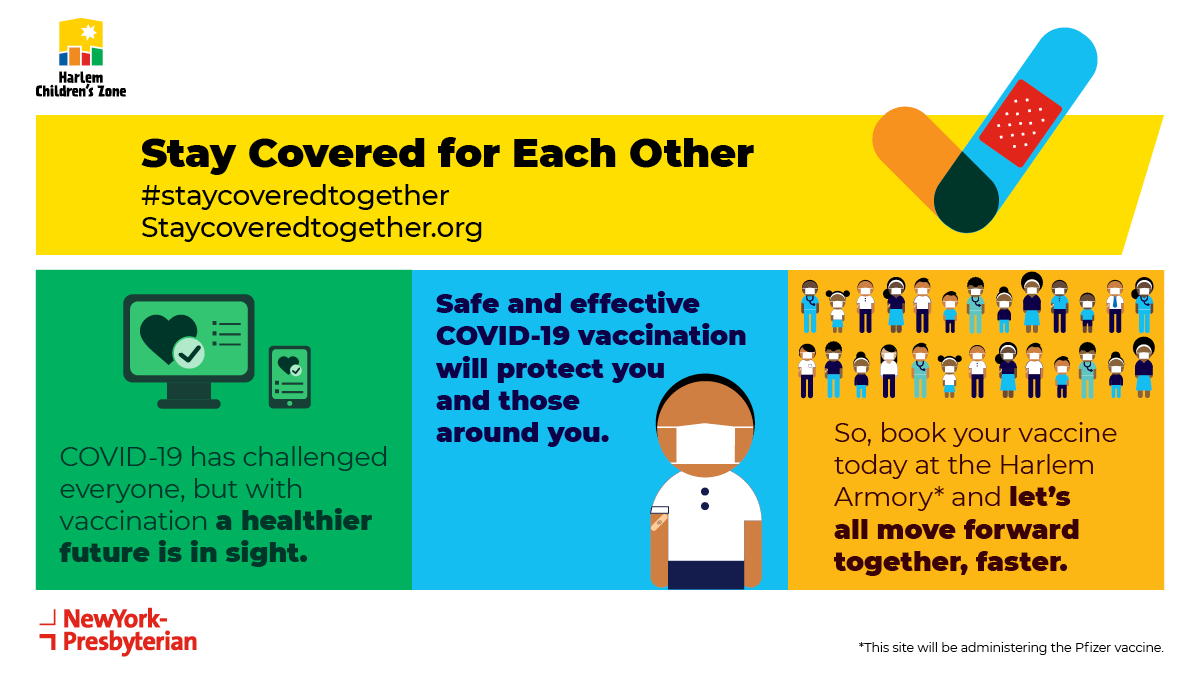 Harlem Children's Zone

Stay Covered for Each Other
#staycoveredtogether
Staycoveredtogether.org

COVID-19 has challenged everyone, but with vaccination a healthier future is in sight.

Safe and effective COVID-19 vaccination will protect you and those around you.

So, book your vaccine today at the Harlem Armory* and let's all move forward together, faster.

NewYork-Presbyterian

*This site will be administering the Pfizer vaccine.